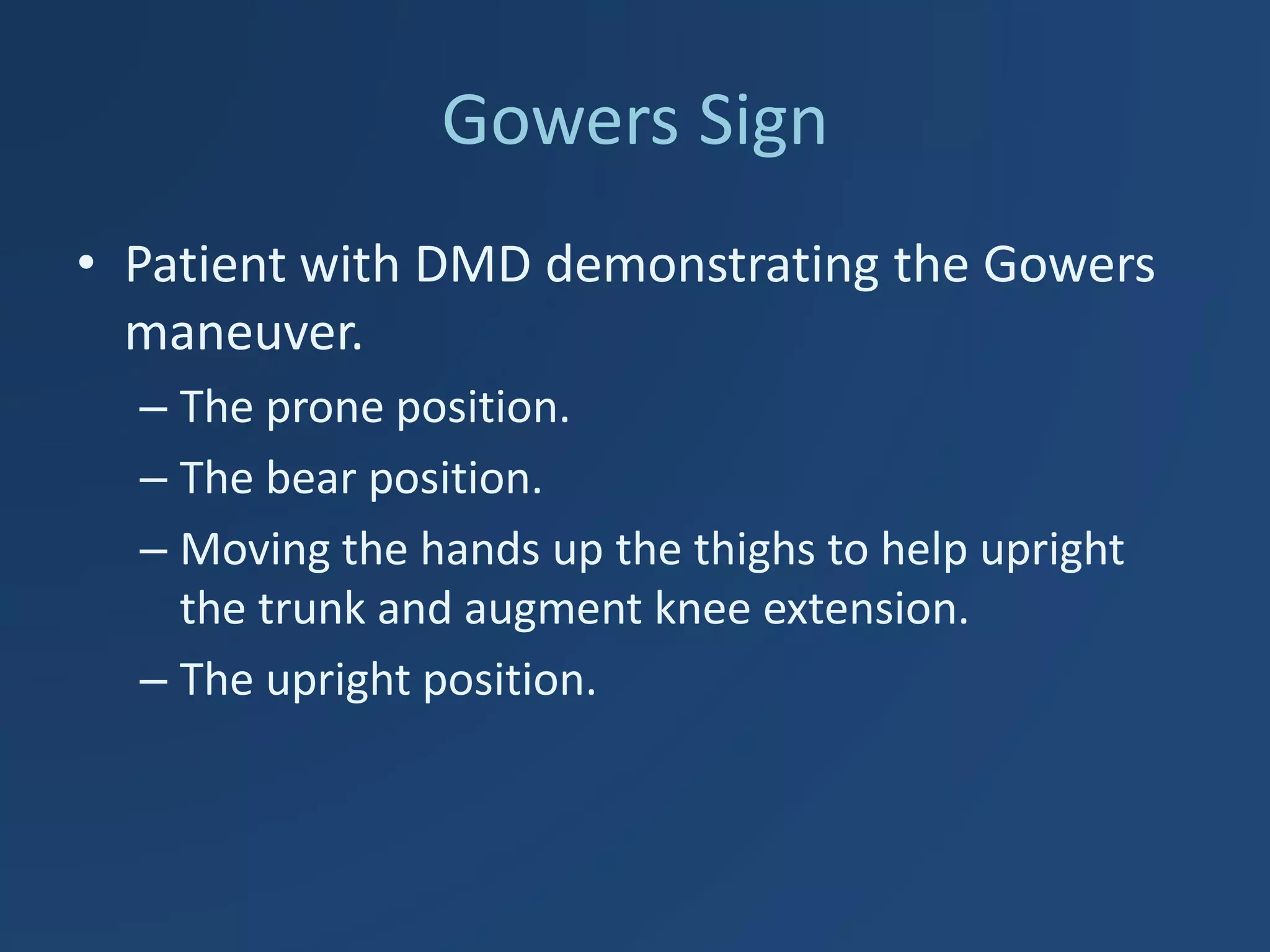 Gowers Sign

• Patient with DMD demonstrating the Gowers maneuver.
– The prone position.
– The bear position.
– Moving the hands up the thighs to help upright the trunk and augment knee extension.
– The upright position.